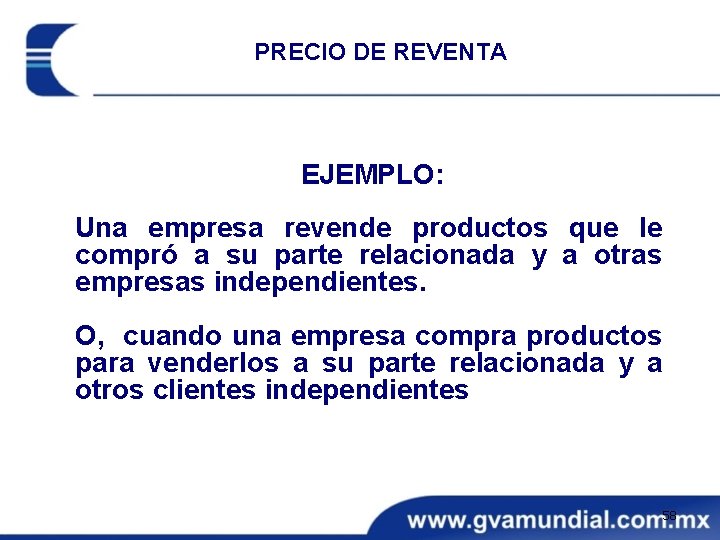 PRECIO DE REVENTA

EJEMPLO:

Una empresa revende productos que le compró a su parte relacionada y a otras empresas independientes.

O, cuando una empresa compra productos para venderlos a su parte relacionada y a otros clientes independientes

58

www.gvamundial.com.mx